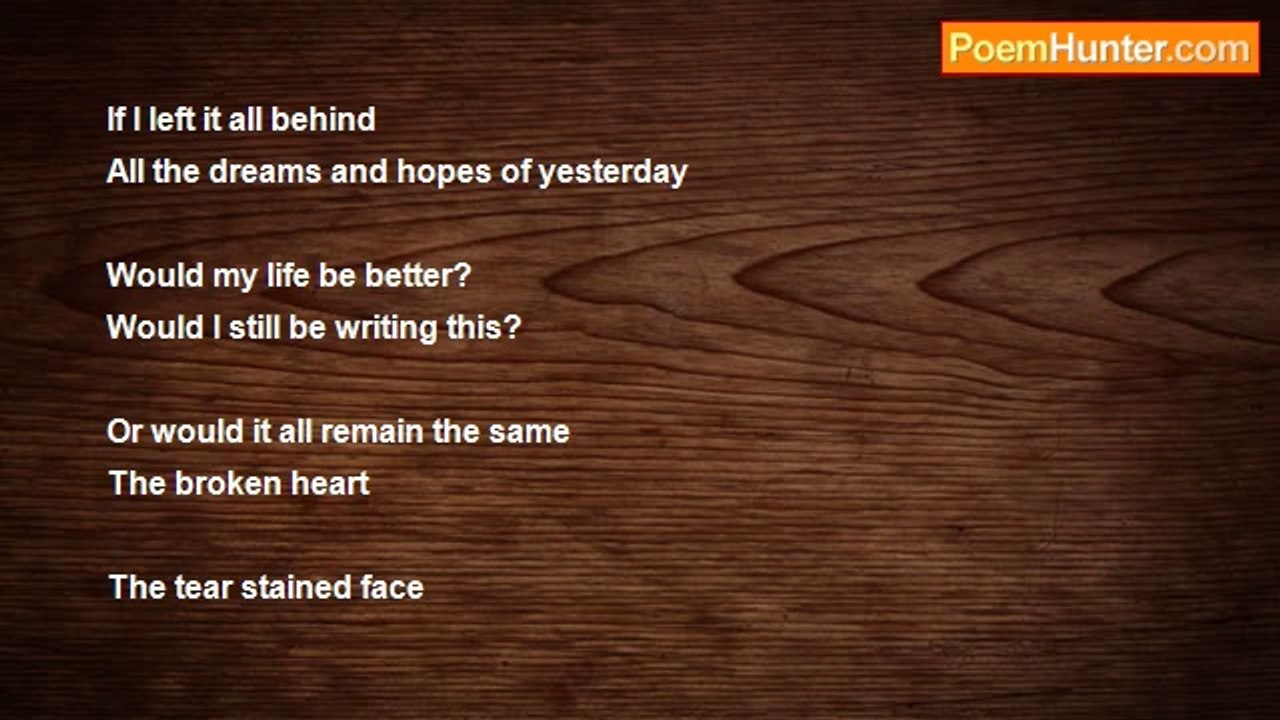 PoemHunter.com

If I left it all behind
All the dreams and hopes of yesterday

Would my life be better?
Would I still be writing this?

Or would it all remain the same
The broken heart

The tear stained face